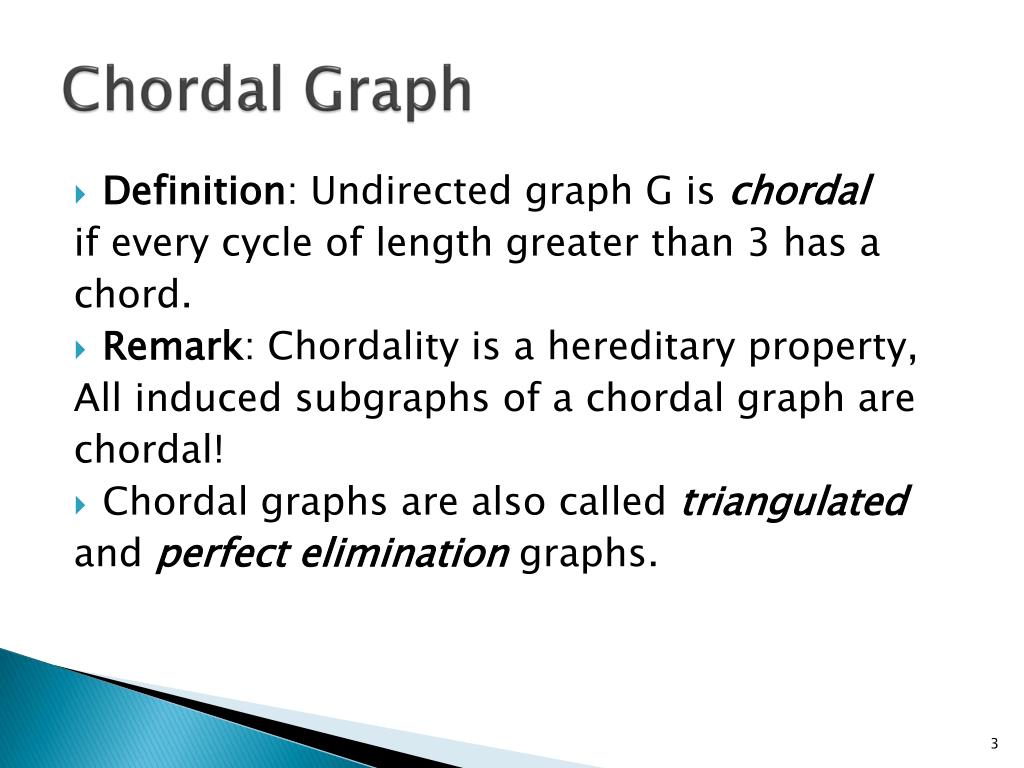 Chordal Graph

Definition: Undirected graph G is chordal if every cycle of length greater than 3 has a chord.

Remark: Chordality is a hereditary property, All induced subgraphs of a chordal graph are chordal!

Chordal graphs are also called triangulated and perfect elimination graphs.

3